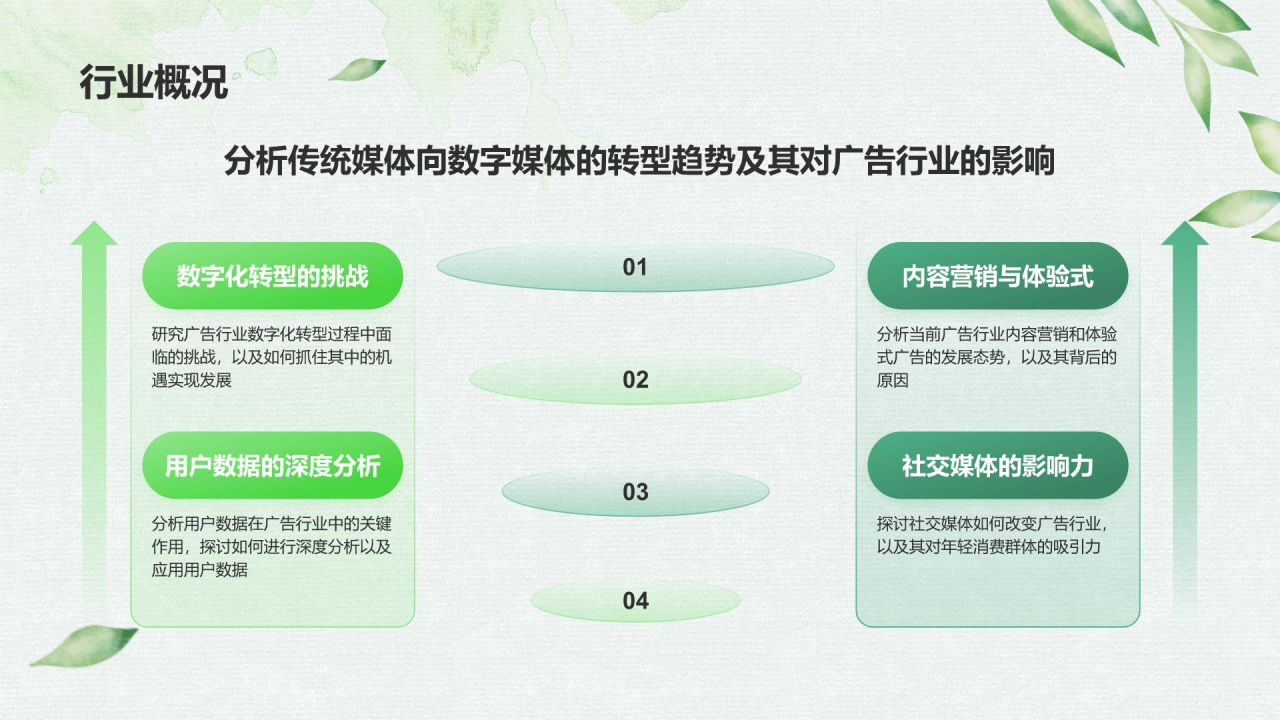 行业概况

分析传统媒体向数字媒体的转型趋势及其对广告行业的影响

数字化转型的挑战

研究广告行业数字化转型过程中面临的挑战，以及如何抓住其中的机遇实现发展

用户数据的深度分析

分析用户数据在广告行业中的关键作用，探讨如何进行深度分析以及应用用户数据

01

02

03

04

内容营销与体验式

分析当前广告行业内容营销和体验式广告的发展态势，以及其背后的原因

社交媒体的影响力

探讨社交媒体如何改变广告行业，以及其对年轻消费群体的吸引力